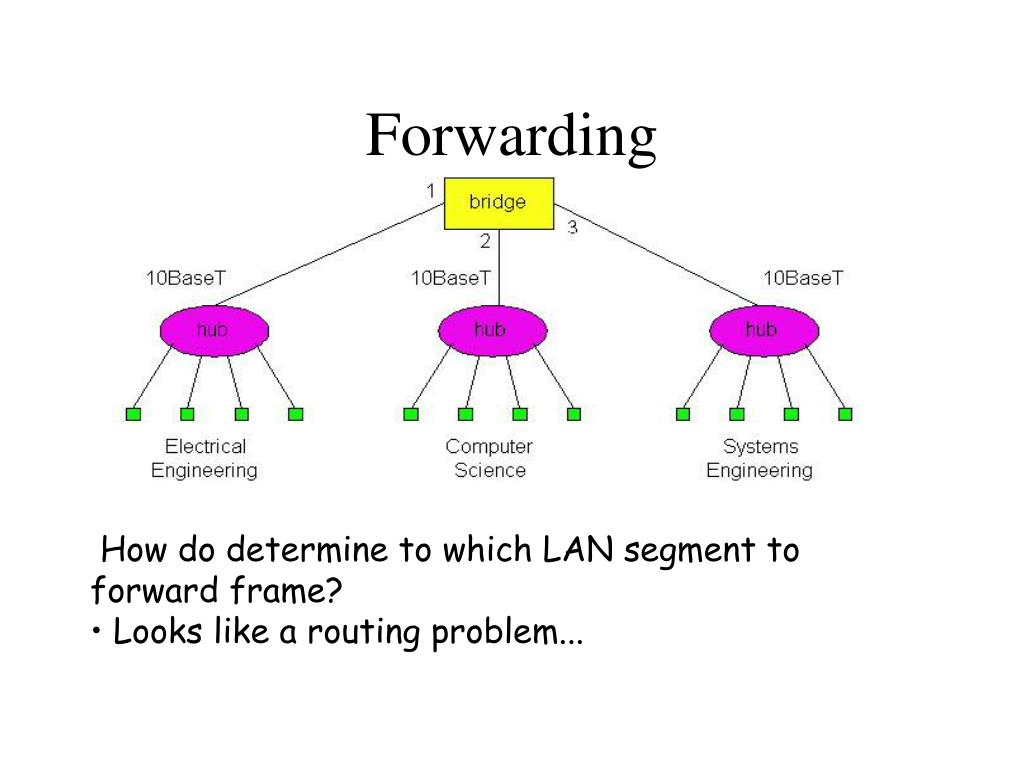 Forwarding

1
bridge
2
3

10BaseT
10BaseT
10BaseT

hub
hub
hub

Electrical Engineering
Computer Science
Systems Engineering

How do determine to which LAN segment to forward frame?
• Looks like a routing problem...